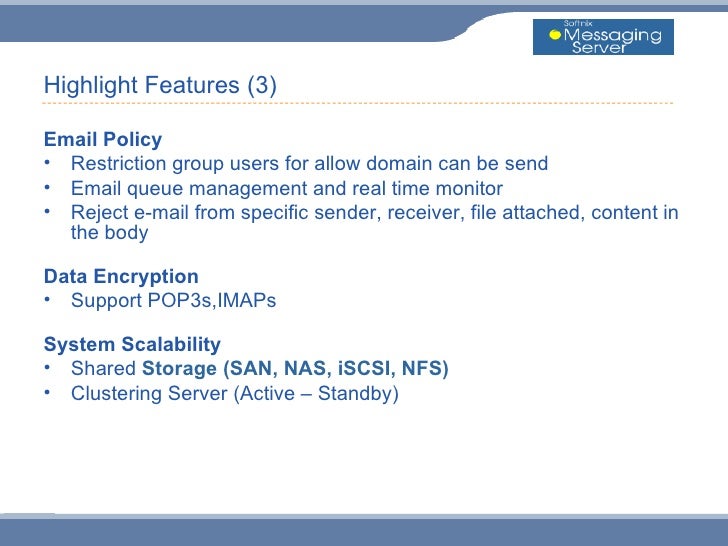 Softnix Messaging Server

Highlight Features (3)

Email Policy
• Restriction group users for allow domain can be send
• Email queue management and real time monitor
• Reject e-mail from specific sender, receiver, file attached, content in the body

Data Encryption
• Support POP3s,IMAPs

System Scalability
• Shared Storage (SAN, NAS, iSCSI, NFS)
• Clustering Server (Active – Standby)